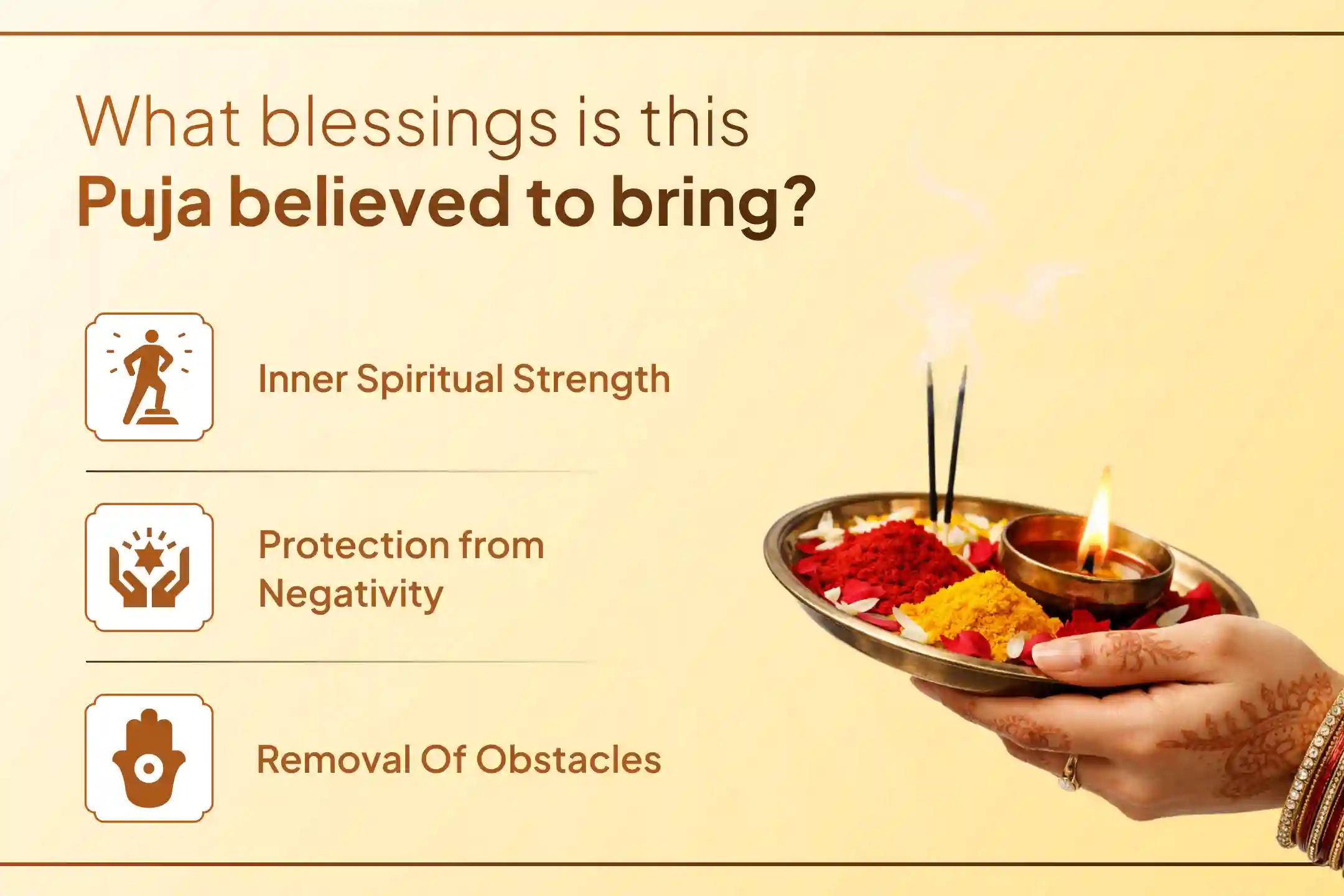 What blessings is this
Puja believed to bring?

Inner Spiritual Strength

Protection from Negativity

Removal Of Obstacles